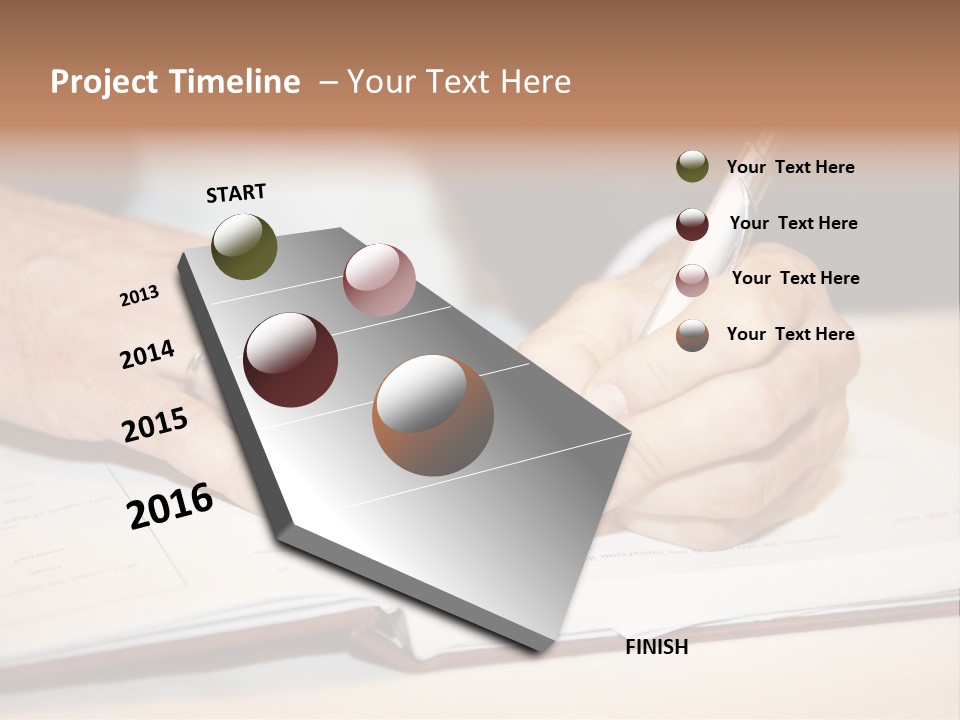 Project Timeline – Your Text Here

START

2013

2014

2015

2016

FINISH

Your Text Here

Your Text Here

Your Text Here

Your Text Here